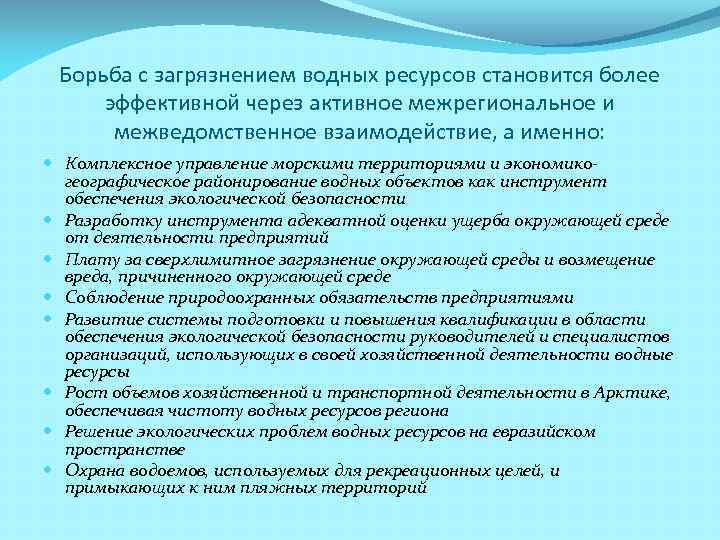 Борьба с загрязнением водных ресурсов становится более эффективной через активное межрегиональное и межведомственное взаимодействие, а именно:

- Комплексное управление морскими территориями и экономико-географическое районирование водных объектов как инструмент обеспечения экологической безопасности
- Разработку инструмента адекватной оценки ущерба окружающей среде от деятельности предприятий
- Плату за сверхлимитное загрязнение окружающей среды и возмещение вреда, причиненного окружающей среде
- Соблюдение природоохранных обязательств предприятиями
- Развитие системы подготовки и повышения квалификации в области обеспечения экологической безопасности руководителей и специалистов организаций, использующих в своей хозяйственной деятельности водные ресурсы
- Рост объемов хозяйственной и транспортной деятельности в Арктике, обеспечивая чистоту водных ресурсов региона
- Решение экологических проблем водных ресурсов на евразийском пространстве
- Охрана водоемов, используемых для рекреационных целей, и примыкающих к ним пляжных территорий